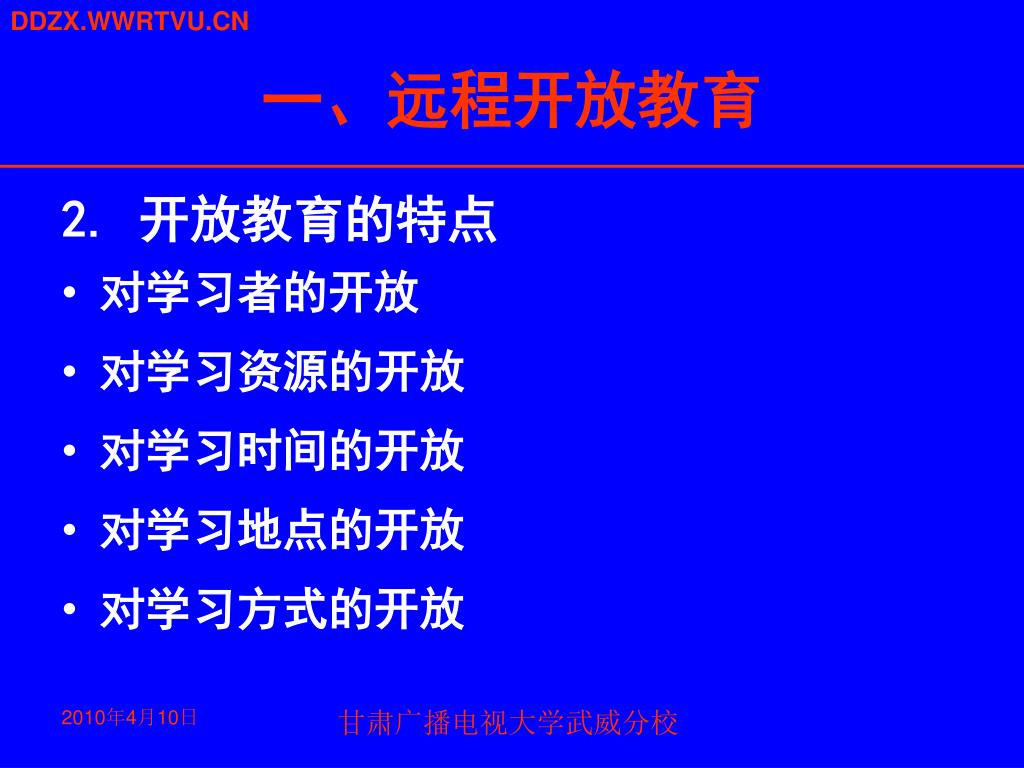 DDZX.WWRTVU.CN

一、远程开放教育

2. 开放教育的特点

• 对学习者的开放

• 对学习资源的开放

• 对学习时间的开放

• 对学习地点的开放

• 对学习方式的开放

2010年4月10日

甘肃广播电视大学武威分校